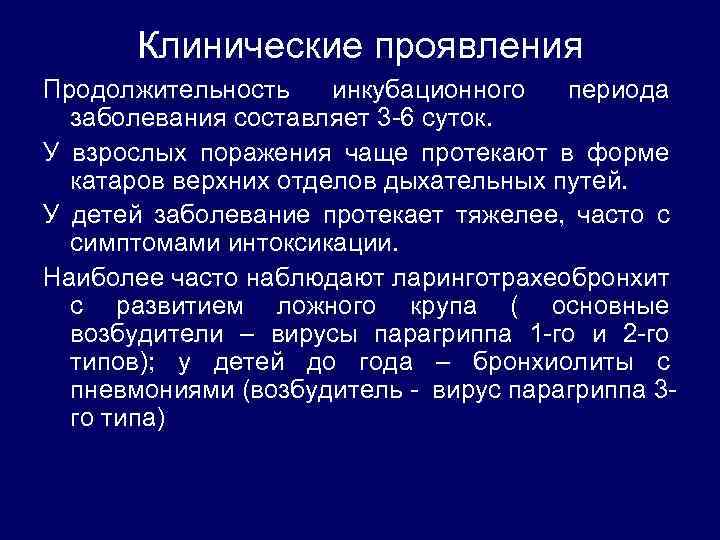 Клинические проявления

Продолжительность инкубационного периода заболевания составляет 3-6 суток.

У взрослых поражения чаще протекают в форме катаров верхних отделов дыхательных путей.

У детей заболевание протекает тяжелее, часто с симптомами интоксикации.

Наиболее часто наблюдают ларинготрахеобронхит с развитием ложного крупа ( основные возбудители – вирусы парагриппа 1-го и 2-го типов); у детей до года – бронхиолиты с пневмониями (возбудитель - вирус парагриппа 3-го типа)